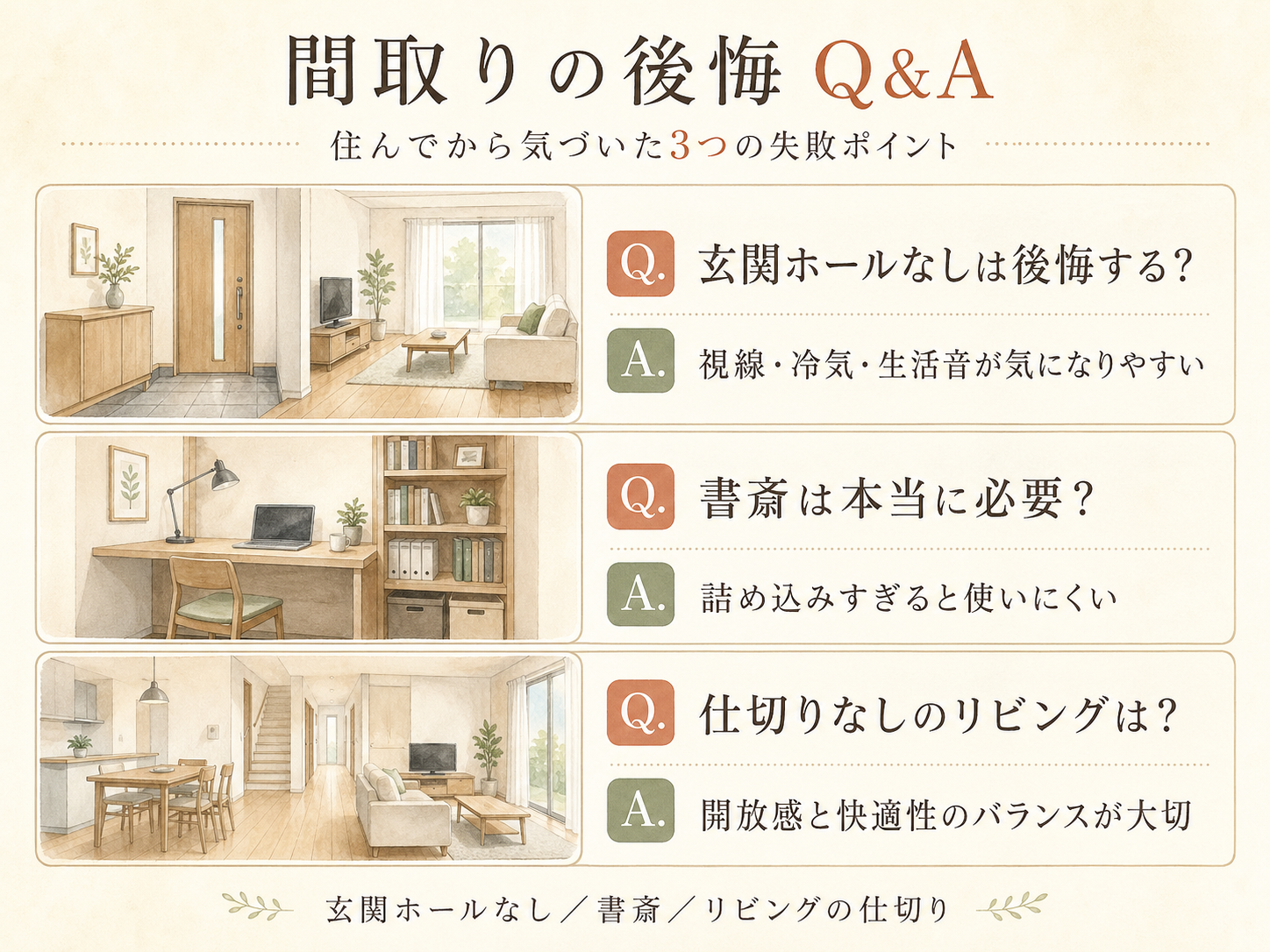 間取りの後悔 Q&A

住んでから気づいた3つの失敗ポイント

Q. 玄関ホールなしは後悔する？

A. 視線・冷気・生活音が気になりやすい

Q. 書斎は本当に必要？

A. 詰め込みすぎると使いにくい

Q. 仕切りなしのリビングは？

A. 開放感と快適性のバランスが大切

玄関ホールなし／書斎／リビングの仕切り